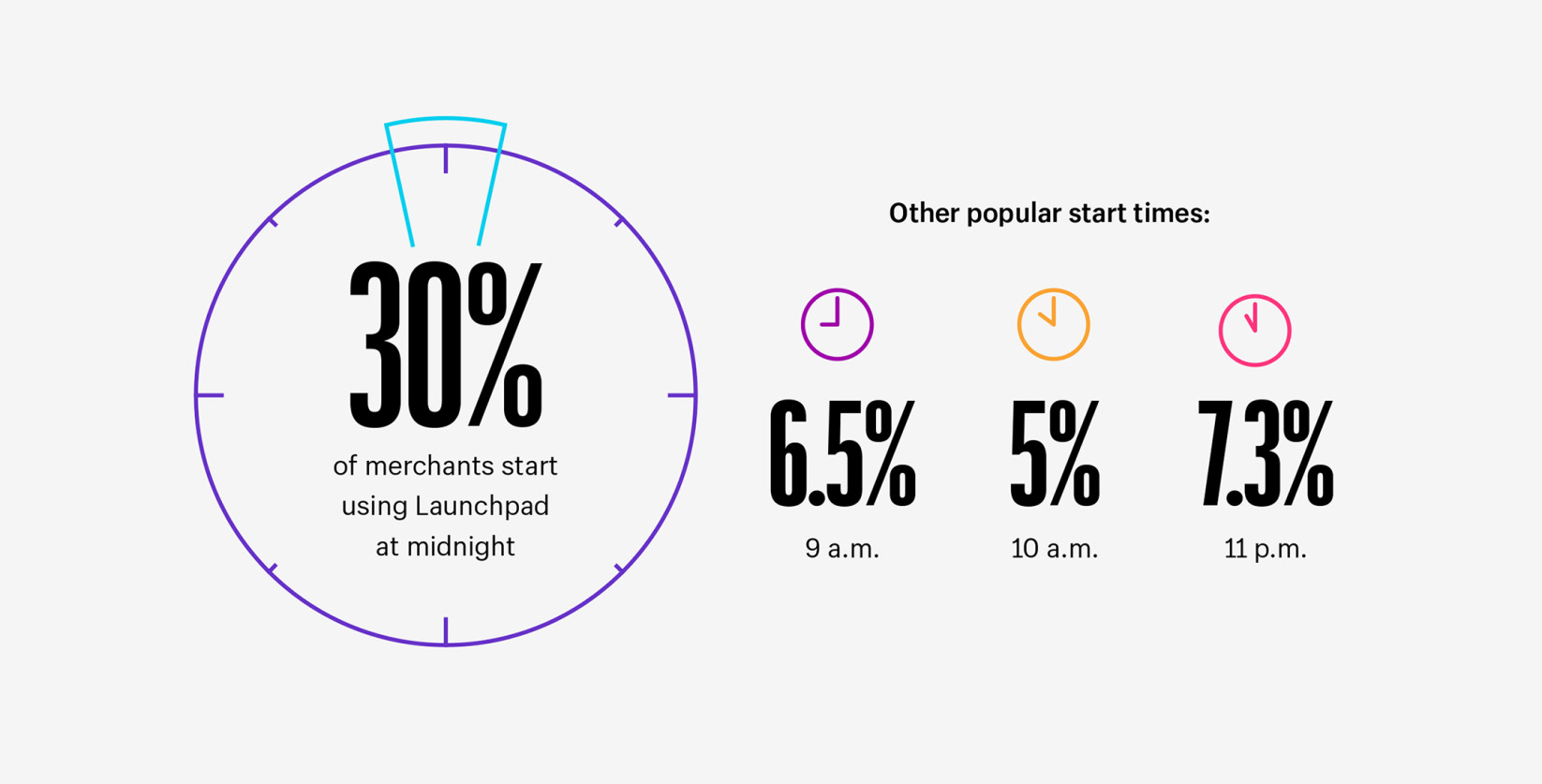 30%
of merchants start using Launchpad at midnight

Other popular start times:

6.5%
9 a.m.

5%
10 a.m.

7.3%
11 p.m.